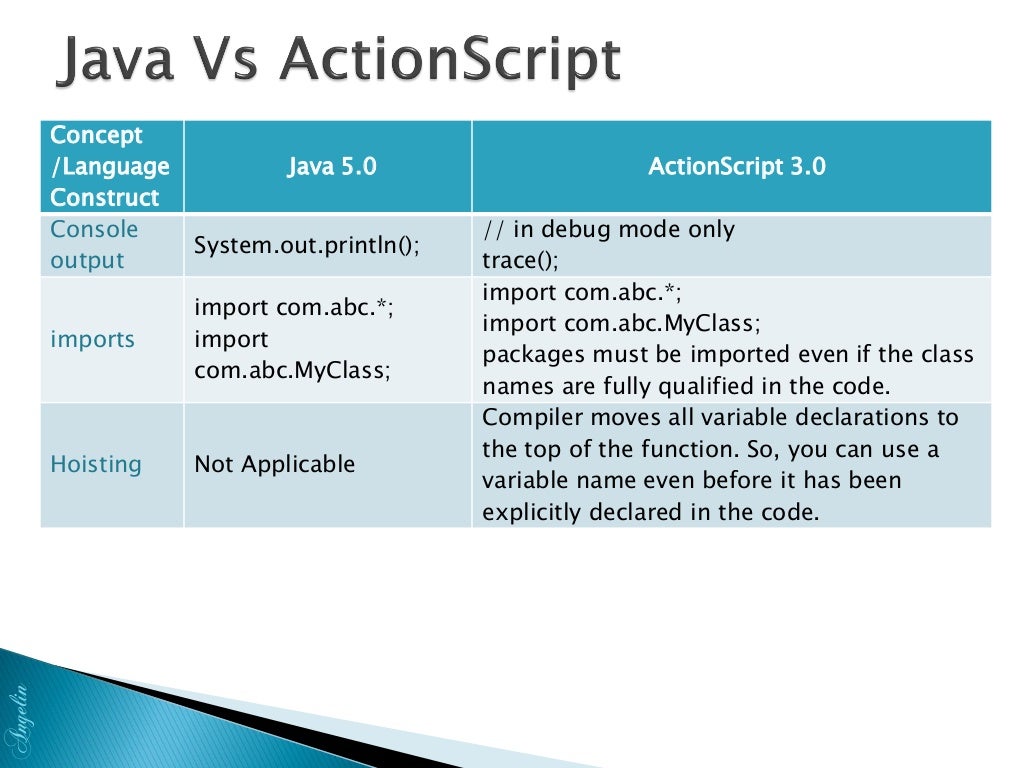 Java Vs ActionScript

| Concept /Language Construct | Java 5.0 | ActionScript 3.0 |
|---|---|---|
| Console output | System.out.println(); | // in debug mode only trace(); |
| imports | import com.abc.*; import com.abc.MyClass; | import com.abc.*; import com.abc.MyClass; packages must be imported even if the class names are fully qualified in the code. |
| Hoisting | Not Applicable | Compiler moves all variable declarations to the top of the function. So, you can use a variable name even before it has been explicitly declared in the code. |

Angelin